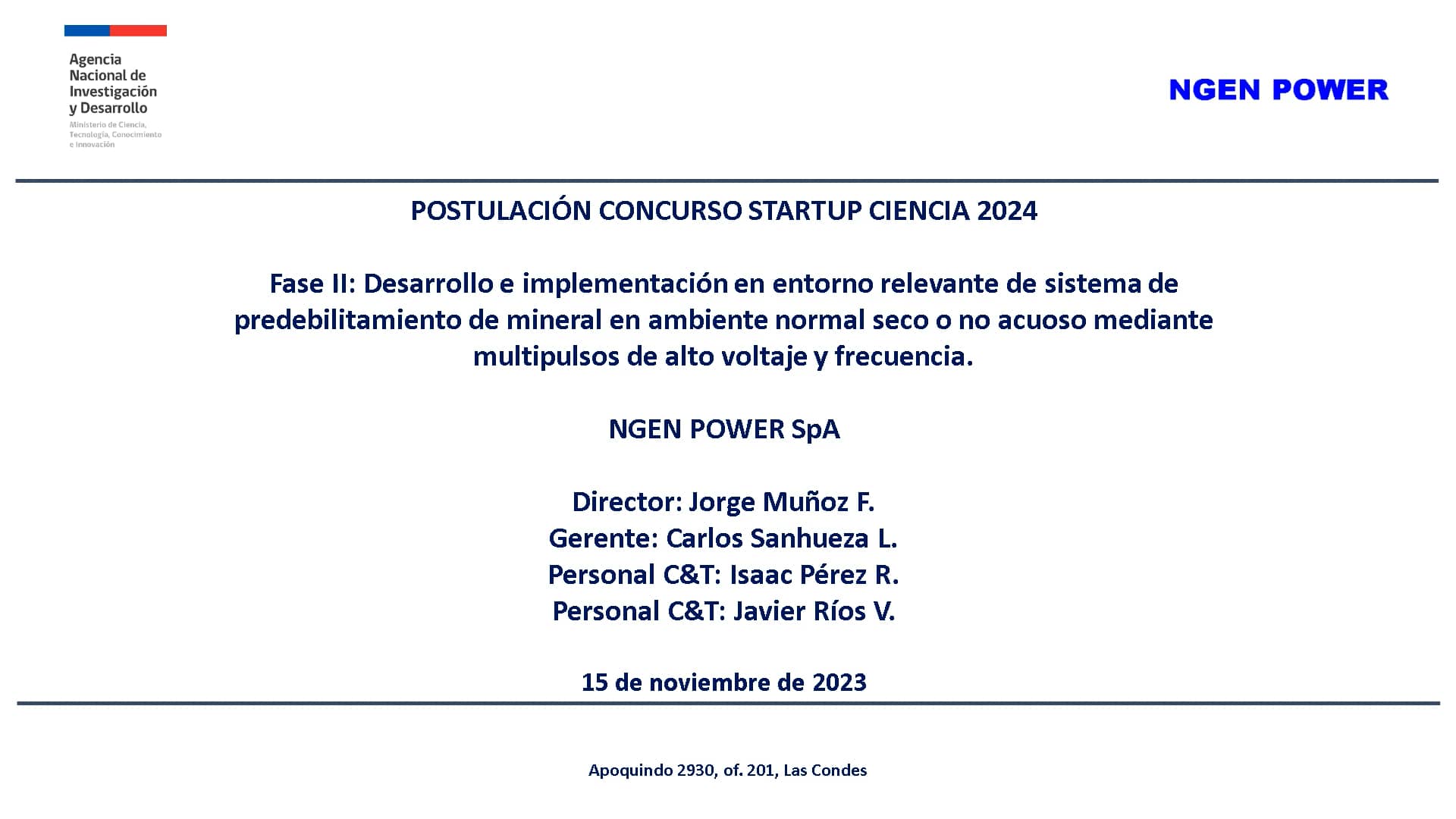 Agencia
Nacional de
Investigación
y Desarrollo
Ministerio de Ciencia,
Tecnología, Conocimiento
e Innovación

NGEN POWER

POSTULACIÓN CONCURSO STARTUP CIENCIA 2024

Fase II: Desarrollo e implementación en entorno relevante de sistema de predebilitamiento de mineral en ambiente normal seco o no acuoso mediante multipulsos de alto voltaje y frecuencia.

NGEN POWER SpA

Director: Jorge Muñoz F.
Gerente: Carlos Sanhueza L.
Personal C&T: Isaac Pérez R.
Personal C&T: Javier Ríos V.

15 de noviembre de 2023

Apoquindo 2930, of. 201, Las Condes